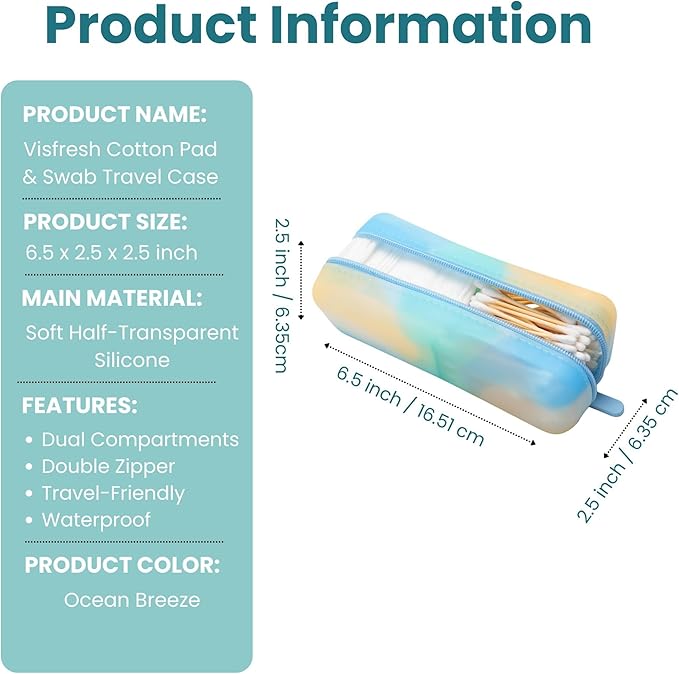 Product Information

PRODUCT NAME:
Visfresh Cotton Pad & Swab Travel Case

PRODUCT SIZE:
6.5 x 2.5 x 2.5 inch

MAIN MATERIAL:
Soft Half-Transparent Silicone

FEATURES:
• Dual Compartments
• Double Zipper
• Travel-Friendly
• Waterproof

PRODUCT COLOR:
Ocean Breeze

2.5 inch / 6.35cm
6.5 inch / 16.51 cm
2.5 inch / 6.35 cm